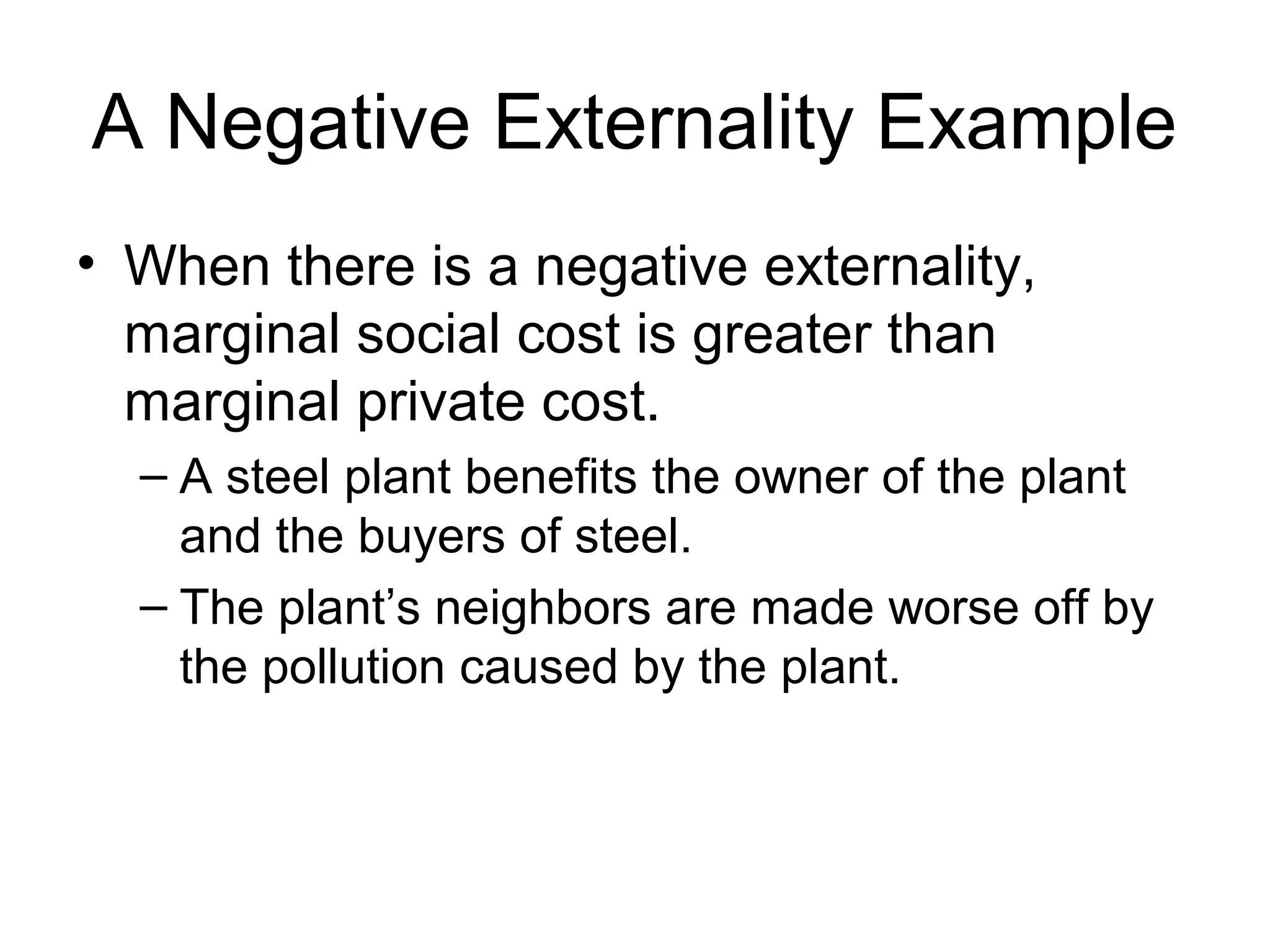 A Negative Externality Example

• When there is a negative externality, marginal social cost is greater than marginal private cost.

– A steel plant benefits the owner of the plant and the buyers of steel.

– The plant’s neighbors are made worse off by the pollution caused by the plant.